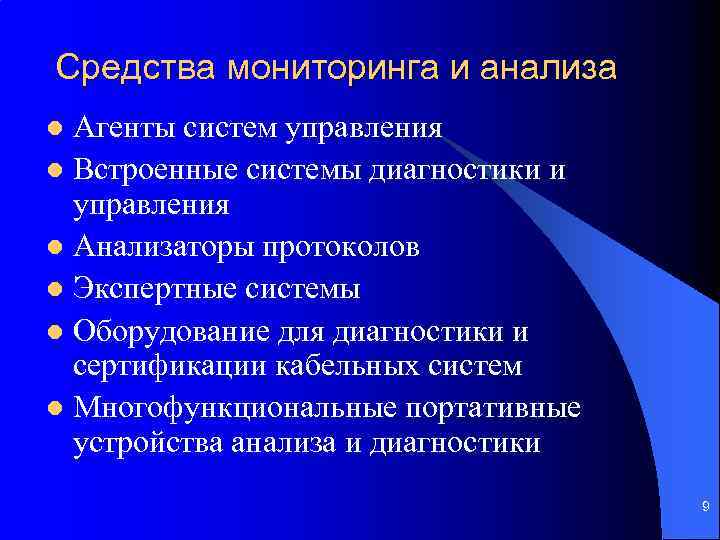 Средства мониторинга и анализа

- Агенты систем управления
- Встроенные системы диагностики и управления
- Анализаторы протоколов
- Экспертные системы
- Оборудование для диагностики и сертификации кабельных систем
- Многофункциональные портативные устройства анализа и диагностики

9